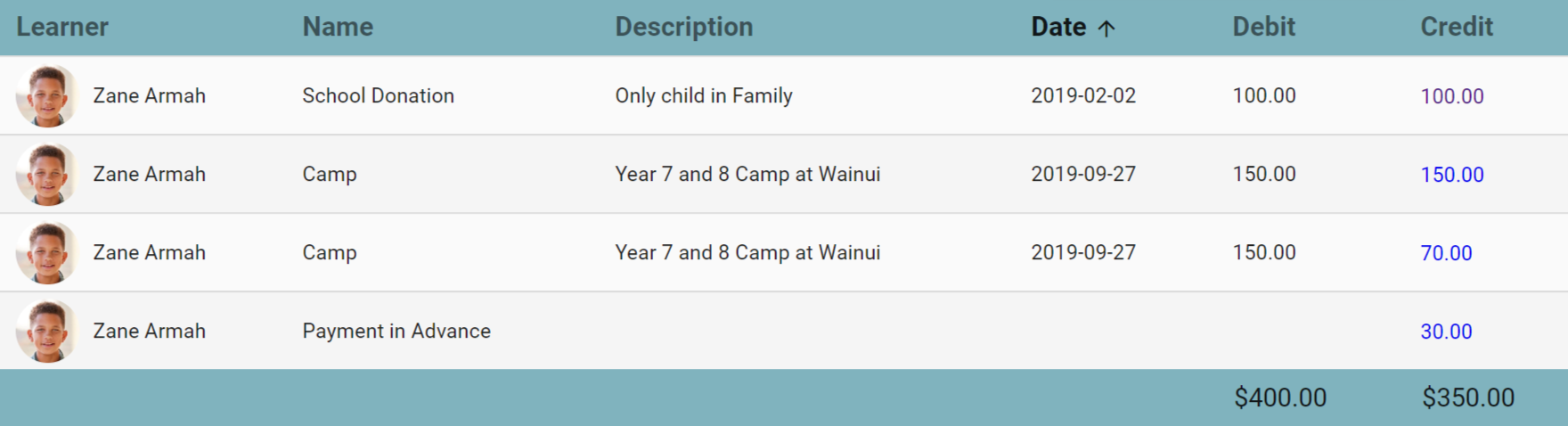 | Learner | Name | Description | Date ↑ | Debit | Credit |
|---|---|---|---|---|---|
| Zane Armah | School Donation | Only child in Family | 2019-02-02 | 100.00 | 100.00 |
| Zane Armah | Camp | Year 7 and 8 Camp at Wainui | 2019-09-27 | 150.00 | 150.00 |
| Zane Armah | Camp | Year 7 and 8 Camp at Wainui | 2019-09-27 | 150.00 | 70.00 |
| Zane Armah | Payment in Advance | | | | 30.00 |
| | | | | \$400.00 | \$350.00 |